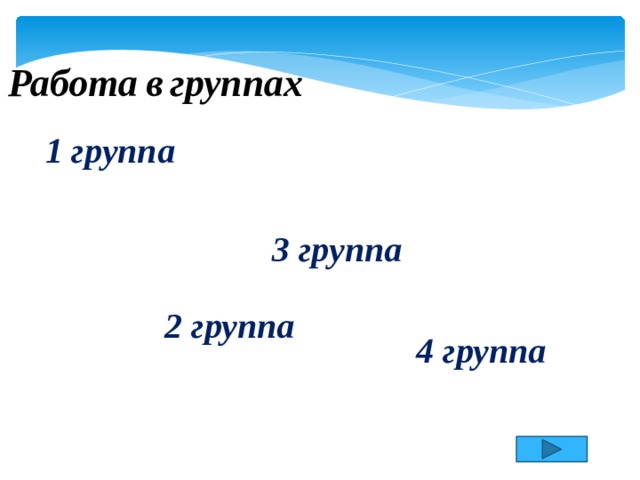 Работа в группах

1 группа

3 группа

2 группа

4 группа